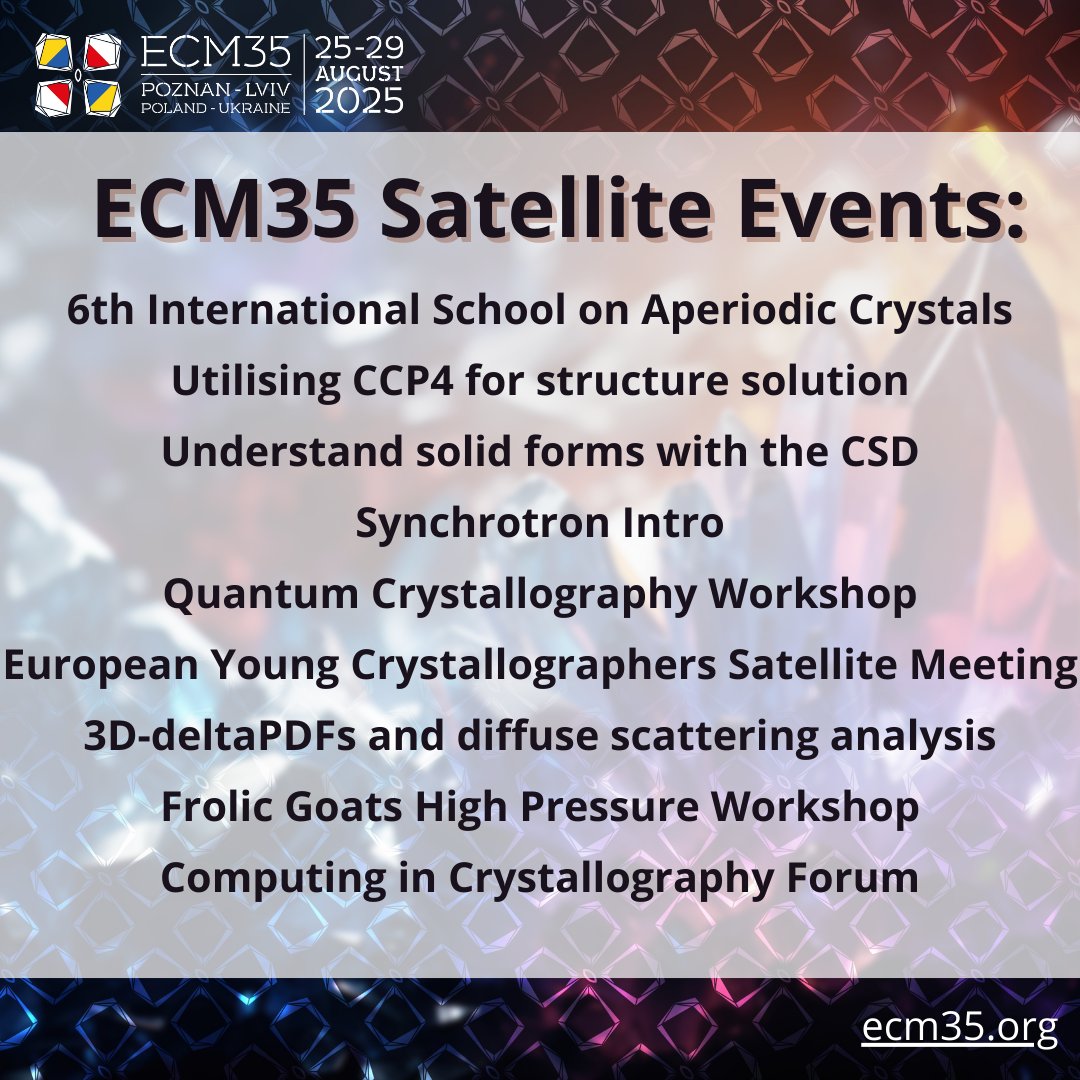 ECM35
POZNAN - LVIV
POLAND - UKRAINE
25-29
AUGUST
2025

ECM35 Satellite Events:

6th International School on Aperiodic Crystals
Utilising CCP4 for structure solution
Understand solid forms with the CSD
Synchrotron Intro
Quantum Crystallography Workshop
European Young Crystallographers Satellite Meeting
3D-deltaPDFs and diffuse scattering analysis
Frolic Goats High Pressure Workshop
Computing in Crystallography Forum

ecm35.org